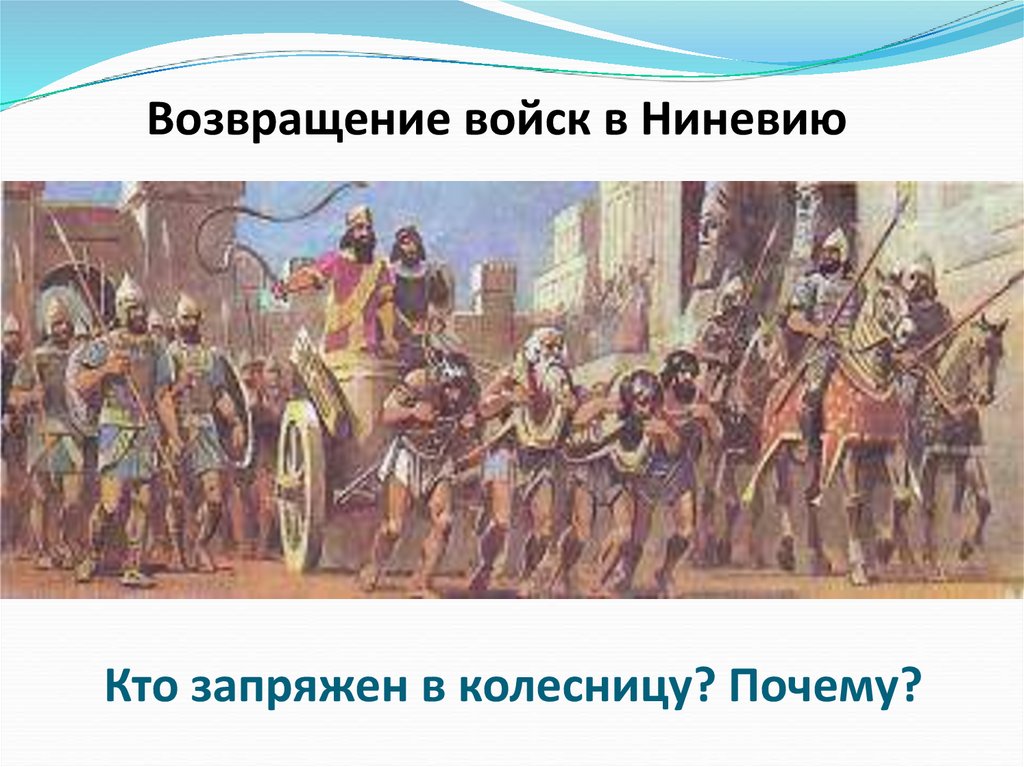 Возвращение войск в Ниневию

Кто запряжен в колесницу? Почему?